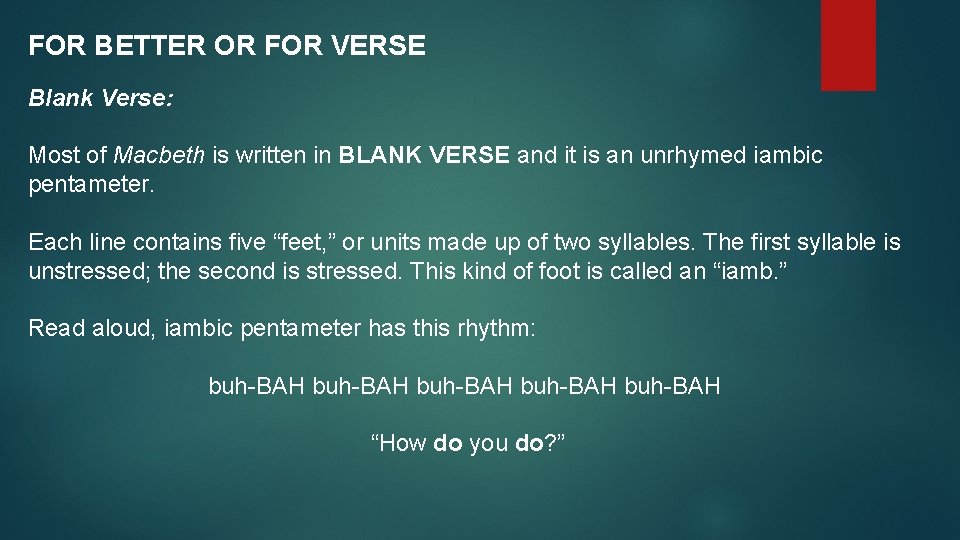 FOR BETTER OR FOR VERSE

Blank Verse:

Most of Macbeth is written in BLANK VERSE and it is an unrhymed iambic pentameter.

Each line contains five “feet,” or units made up of two syllables. The first syllable is unstressed; the second is stressed. This kind of foot is called an “iamb.”

Read aloud, iambic pentameter has this rhythm:

buh-BAH buh-BAH buh-BAH buh-BAH buh-BAH

“How do you do?”